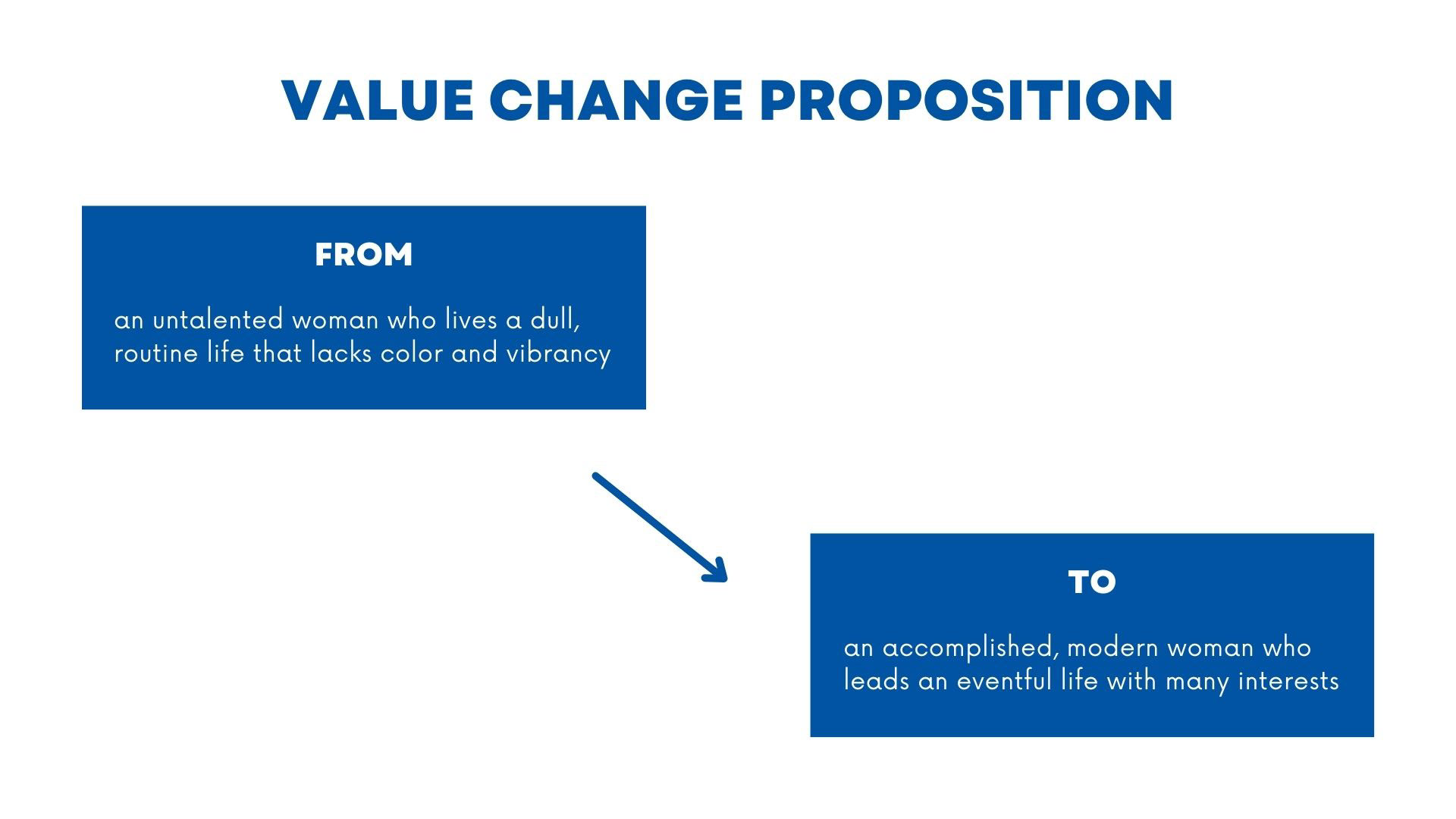 VALUE CHANGE PROPOSITION

FROM

an untalented woman who lives a dull, routine life that lacks color and vibrancy

TO

an accomplished, modern woman who leads an eventful life with many interests